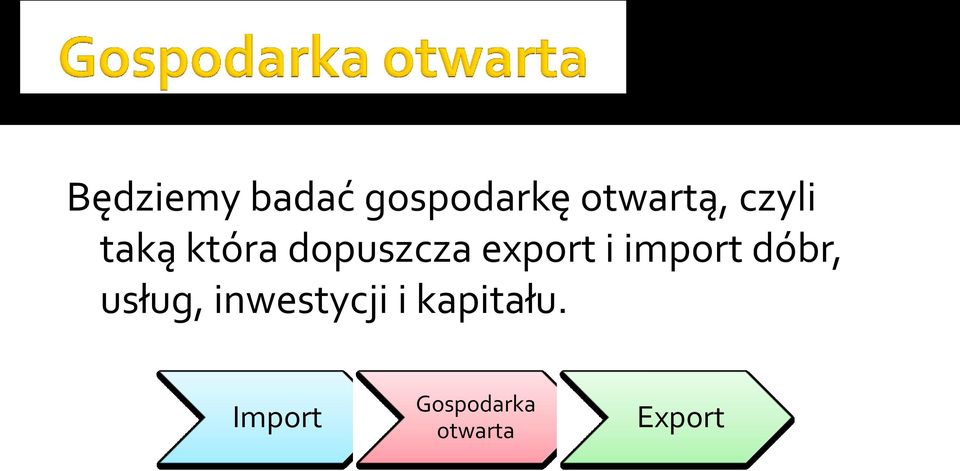 Gospodarka otwarta

Będziemy badać gospodarkę otwartą, czyli taką która dopuszcza export i import dóbr, usług, inwestycji i kapitału.

Import

Gospodarka otwarta

Export